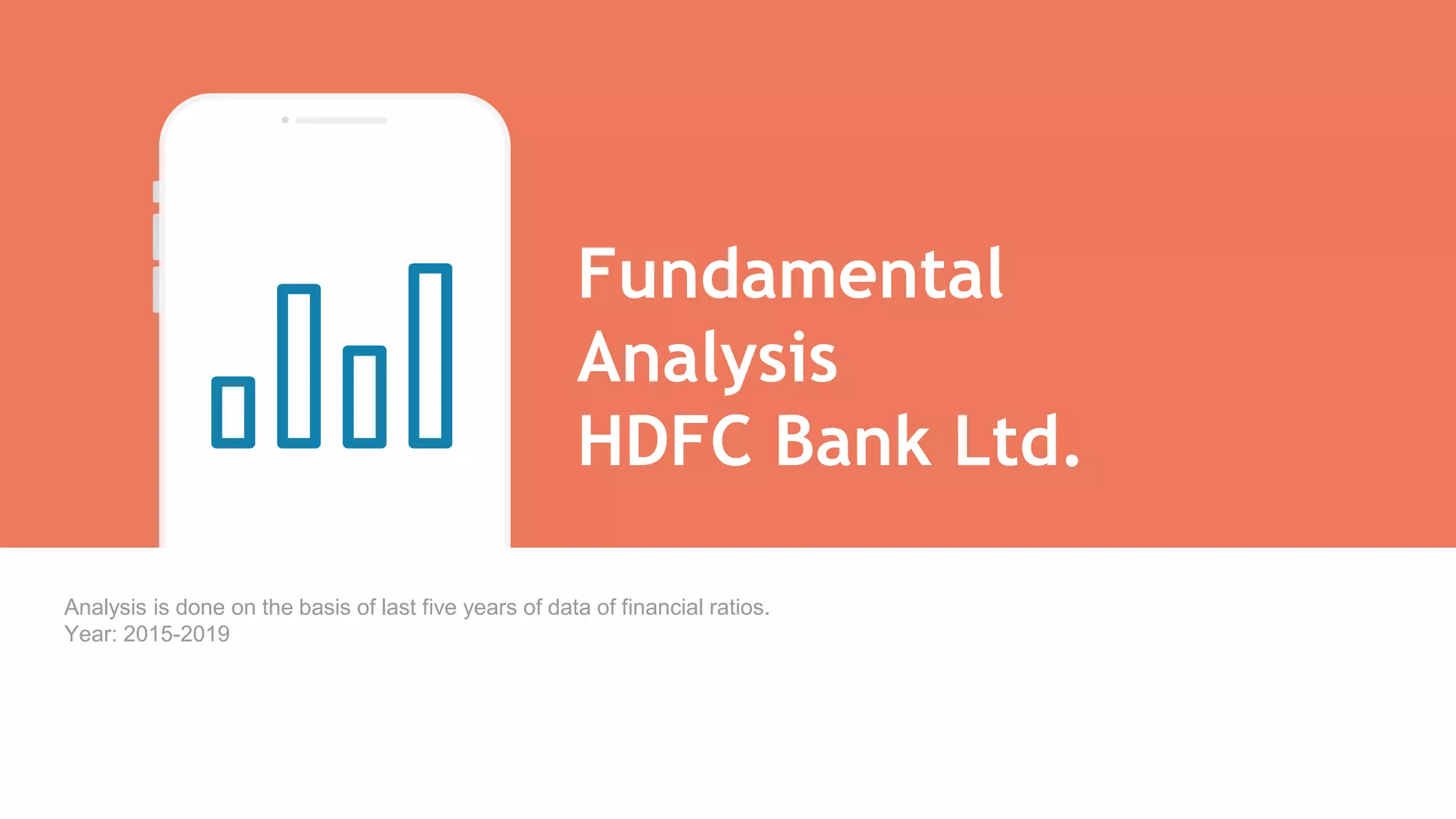 Fundamental Analysis HDFC Bank Ltd.

Analysis is done on the basis of last five years of data of financial ratios.
Year: 2015-2019